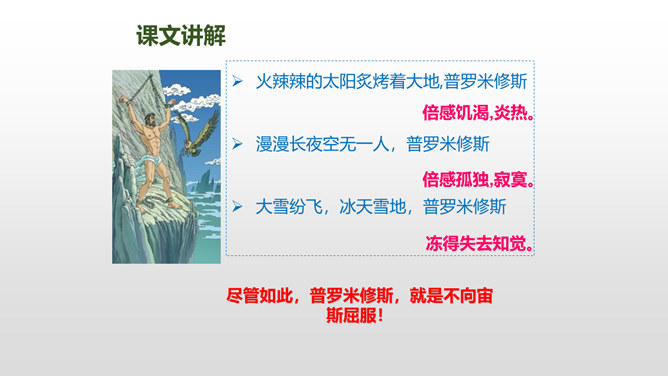 课文讲解

➢ 火辣辣的太阳炙烤着大地,普罗米修斯

倍感饥渴,炎热。

➢ 漫漫长夜空无一人，普罗米修斯

倍感孤独,寂寞。

➢ 大雪纷飞，冰天雪地，普罗米修斯

冻得失去知觉。

尽管如此，普罗米修斯，就是不向宙斯屈服！